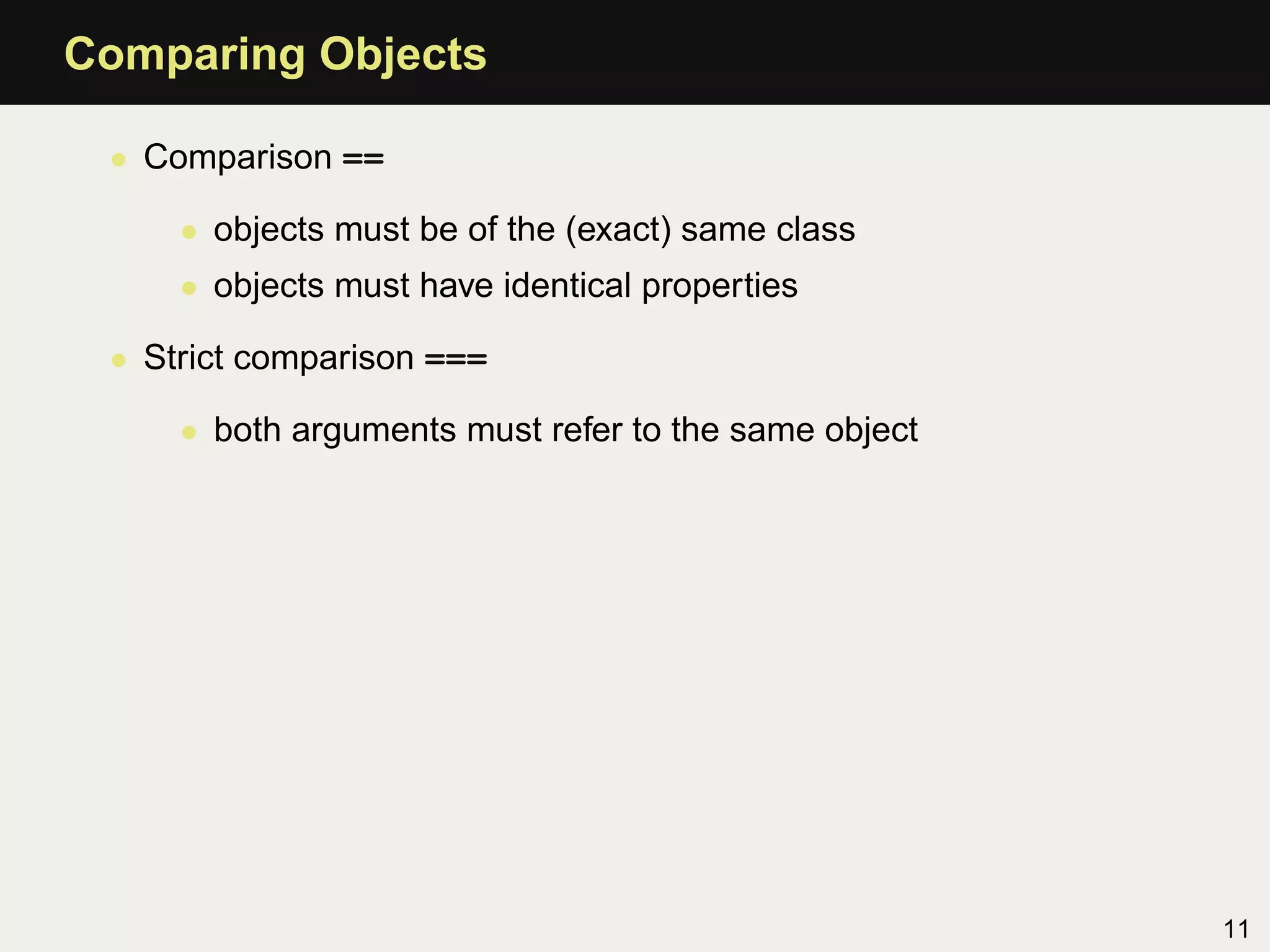 Comparing Objects

- Comparison ==
  - objects must be of the (exact) same class
  - objects must have identical properties
- Strict comparison ===
  - both arguments must refer to the same object

11